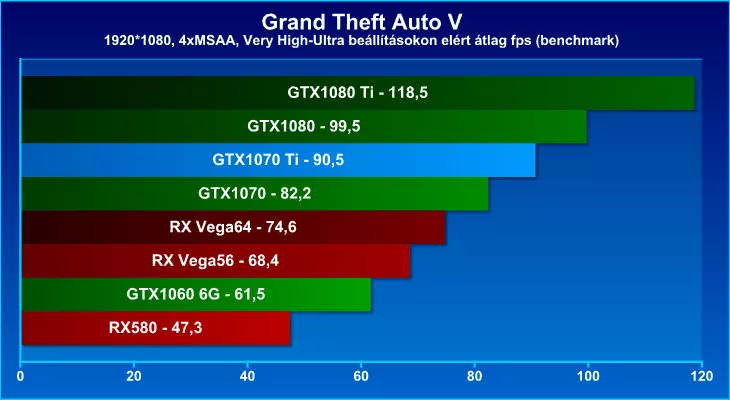 Grand Theft Auto V
1920*1080, 4xMSAA, Very High-Ultra beállításokon elért átlag fps (benchmark)

GTX1080 Ti - 118,5
GTX1080 - 99,5
GTX1070 Ti - 90,5
GTX1070 - 82,2
RX Vega64 - 74,6
RX Vega56 - 68,4
GTX1060 6G - 61,5
RX580 - 47,3

0
20
40
60
80
100
120